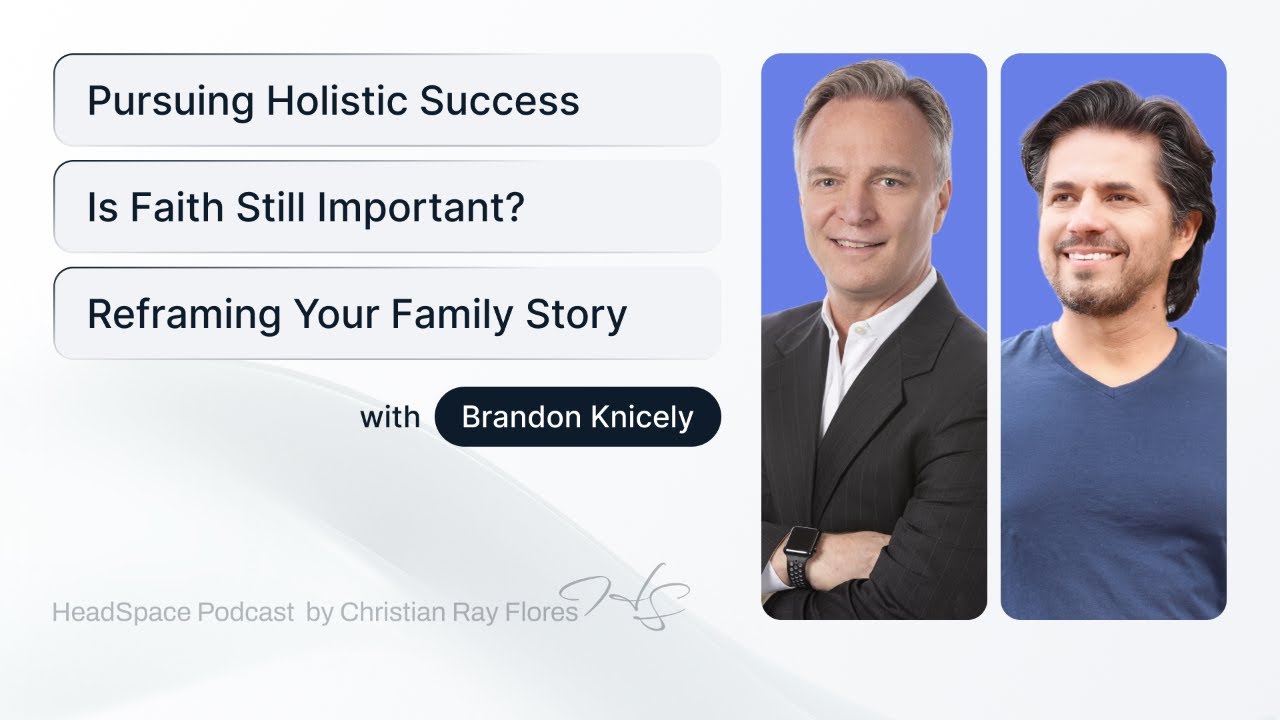 Pursuing Holistic Success

Is Faith Still Important?

Reframing Your Family Story

with Brandon Knicely

HeadSpace Podcast by Christian Ray Flores HS